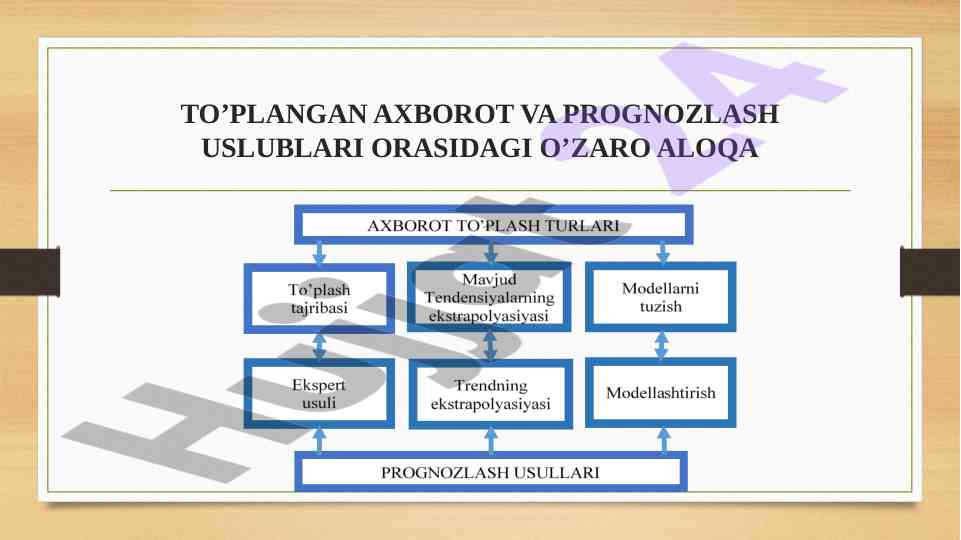 TO’PLANGAN AXBOROT VA PROGNOZLASH USLUBLARI ORASIDAGI O’ZARO ALOQA

AXBOROT TO’PLASH TURLARI

To’plash tajribasi

Mavjud Tendensiyalarning ekstrapolyasiyasi

Modellarni tuzish

Ekspert usuli

Trendning ekstrapolyasiyasi

Modellashtirish

PROGNOZLASH USULLARI

Hujjat A